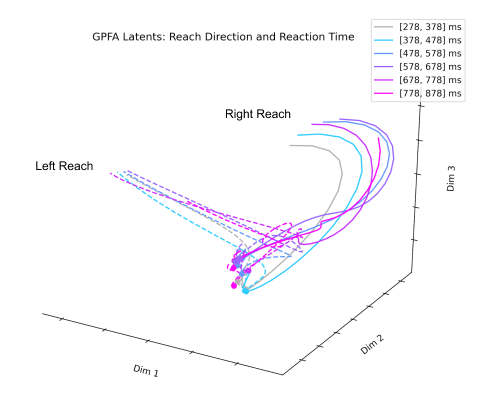 GPFA Latents: Reach Direction and Reaction Time

[278, 378] ms
[378, 478] ms
[478, 578] ms
[578, 678] ms
[678, 778] ms
[778, 878] ms

Right Reach

Left Reach

Dim 3

Dim 2

Dim 1